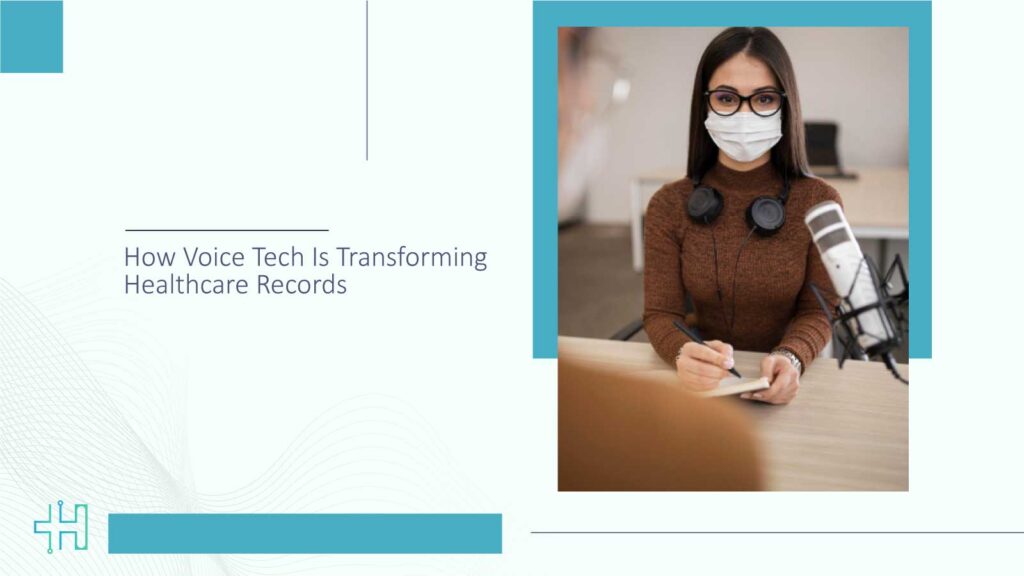 How Voice Tech Is Transforming Healthcare Records